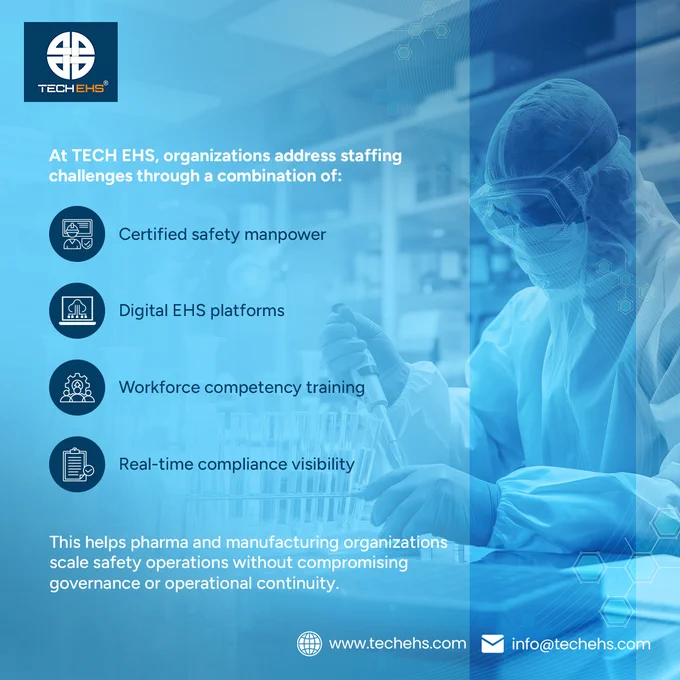 TECH EHS®

At TECH EHS, organizations address staffing challenges through a combination of:

Certified safety manpower

Digital EHS platforms

Workforce competency training

Real-time compliance visibility

This helps pharma and manufacturing organizations scale safety operations without compromising governance or operational continuity.

www.techehs.com info@techehs.com